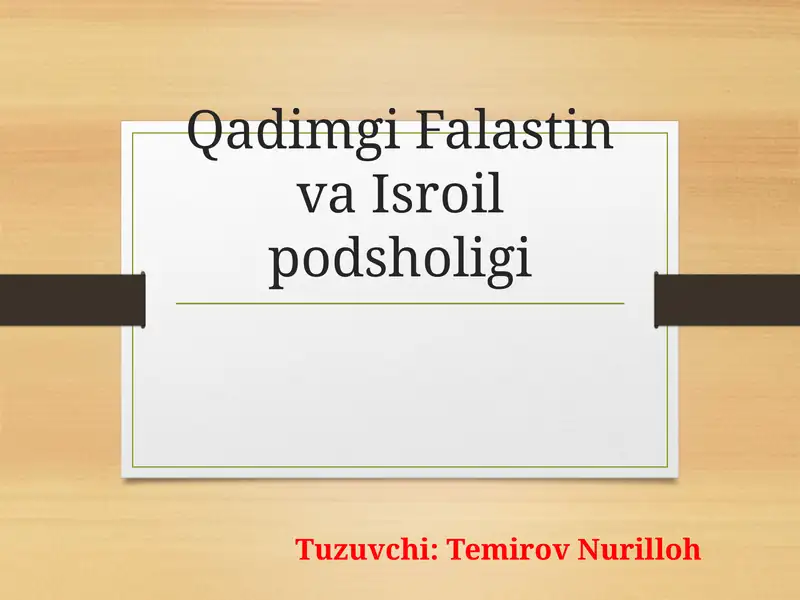 Qadimgi Falastin va Isroil podsholigi

Tuzuvchi: Temirov Nurilloh